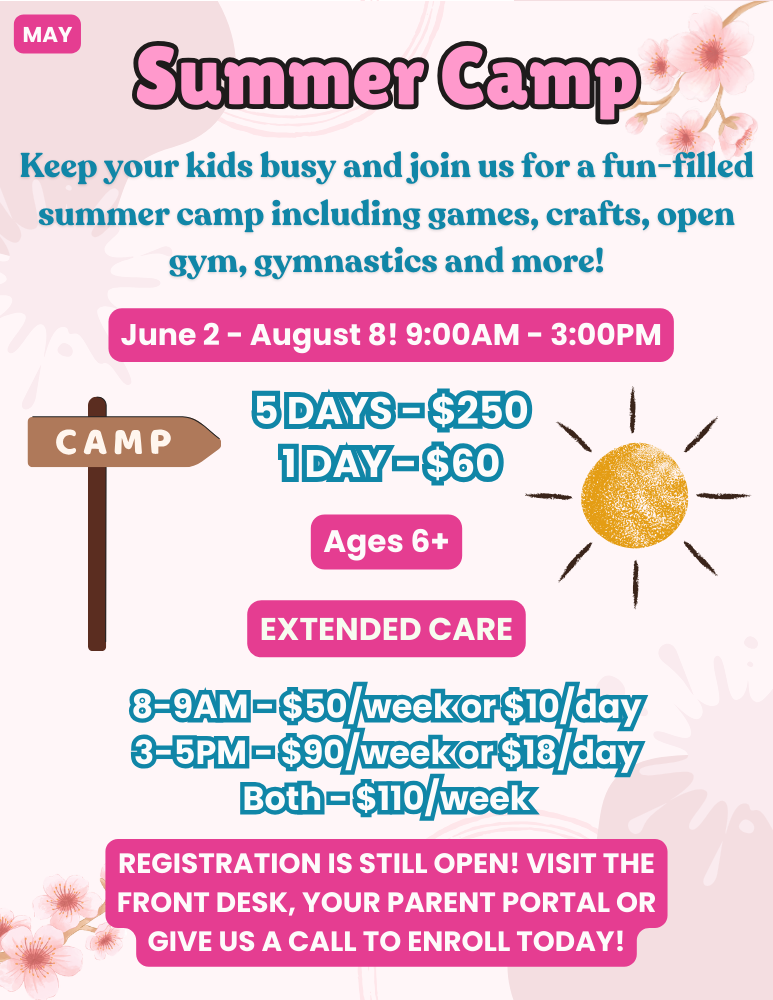 MAY

Summer Camp

Keep your kids busy and join us for a fun-filled summer camp including games, crafts, open gym, gymnastics and more!

June 2 - August 8! 9:00AM - 3:00PM

CAMP

5 DAYS - $250
1 DAY - $60

Ages 6+

EXTENDED CARE

8-9AM - $50/week or $10/day
3-5PM - $90/week or $18/day
Both - $110/week

REGISTRATION IS STILL OPEN! VISIT THE FRONT DESK, YOUR PARENT PORTAL OR GIVE US A CALL TO ENROLL TODAY!